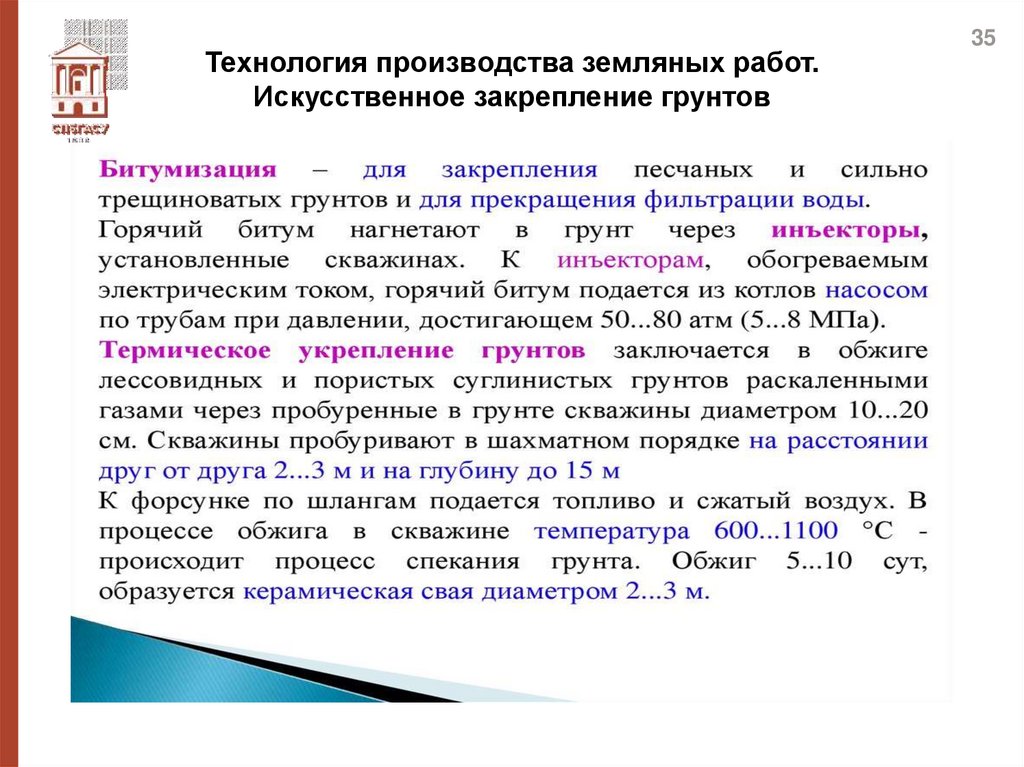 35

СПбГАСУ

Технология производства земляных работ. Искусственное закрепление грунтов

Битумизация – для закрепления песчаных и сильно трещиноватых грунтов и для прекращения фильтрации воды. Горячий битум нагнетают в грунт через инъекторы, установленные скважинах. К инъекторам, обогреваемым электрическим током, горячий битум подается из котлов насосом по трубам при давлении, достигающем 50...80 атм (5...8 МПа).
Термическое укрепление грунтов заключается в обжиге лессовидных и пористых суглинистых грунтов раскаленными газами через пробуренные в грунте скважины диаметром 10...20 см. Скважины пробуривают в шахматном порядке на расстоянии друг от друга 2...3 м и на глубину до 15 м
К форсунке по шлангам подается топливо и сжатый воздух. В процессе обжига в скважине температура 600...1100 °С - происходит процесс спекания грунта. Обжиг 5...10 сут, образуется керамическая свая диаметром 2...3 м.